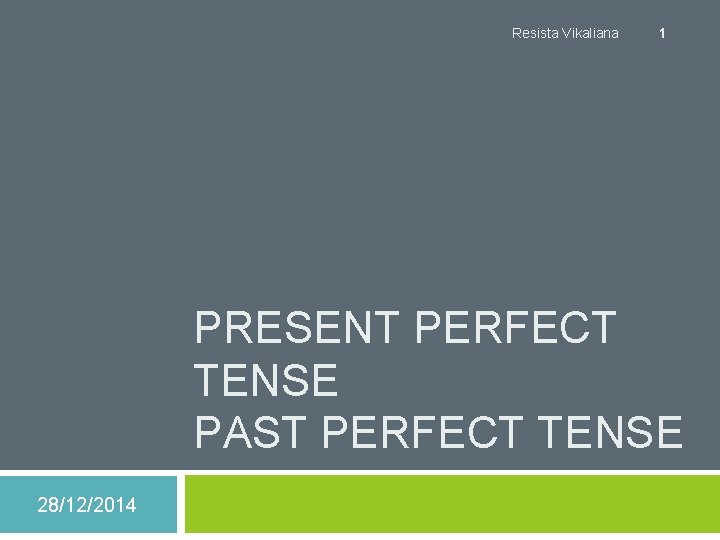 Resista Vikaliana 1

PRESENT PERFECT TENSE
PAST PERFECT TENSE

28/12/2014